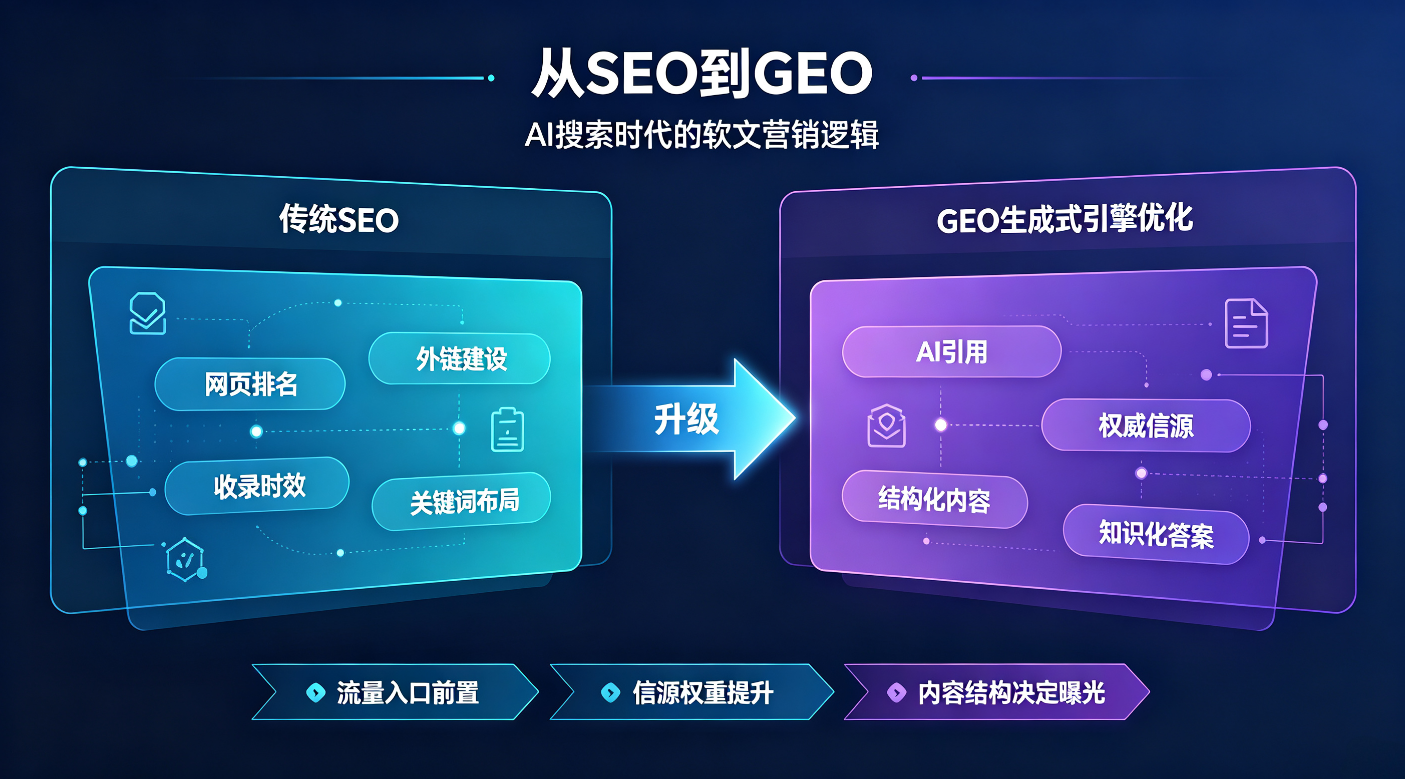 从SEO到GEO

AI搜索时代的软文营销逻辑

传统SEO

网页排名

外链建设

收录时效

关键词布局

升级

GEO生成式引擎优化

AI引用

权威信源

结构化内容

知识化答案

流量入口前置

信源权重提升

内容结构决定曝光